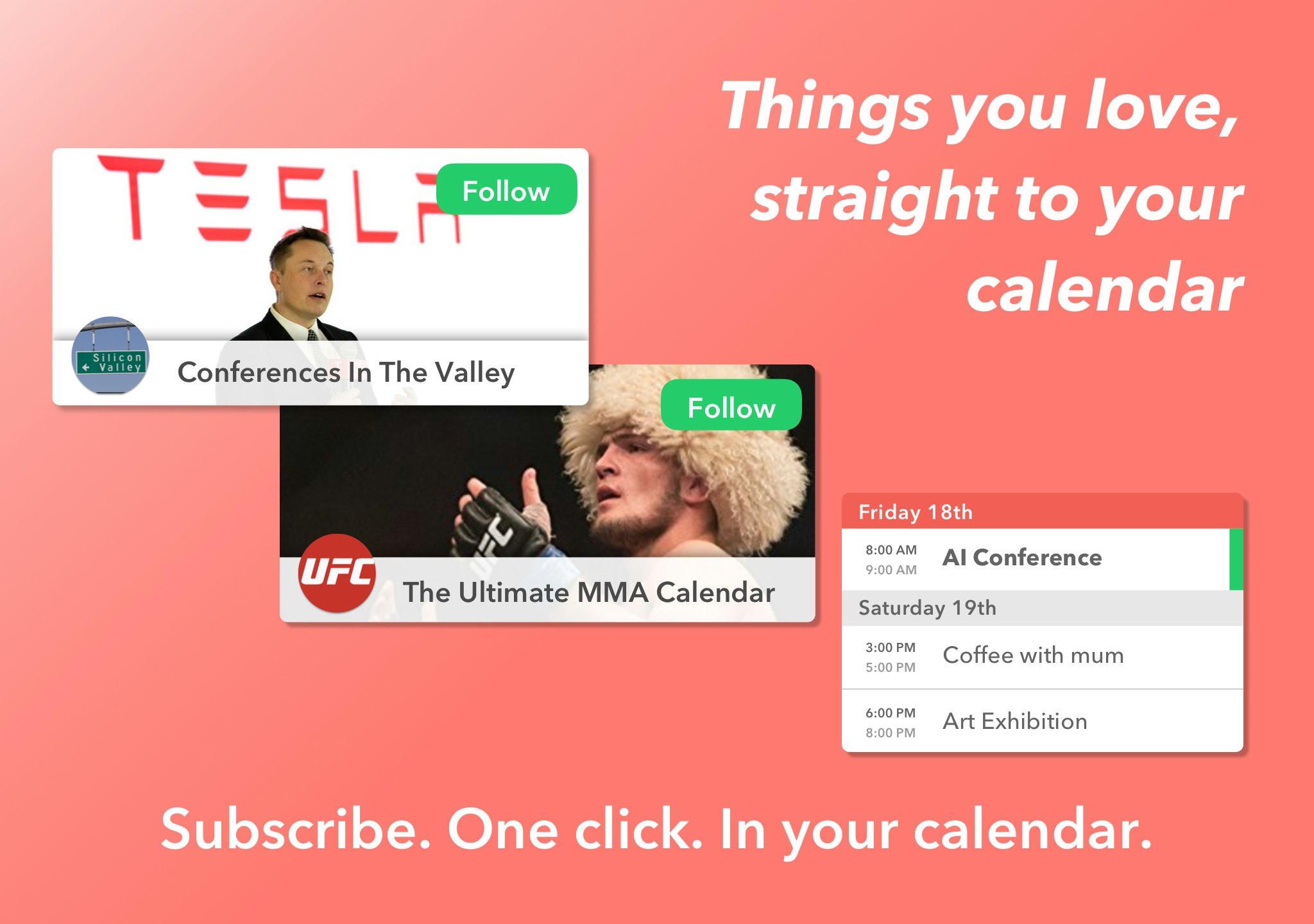 Things you love, straight to your calendar

TESLA

Follow

Silicon Valley

Conferences In The Valley

Follow

UFC

UFC

The Ultimate MMA Calendar

Friday 18th

8:00 AM
9:00 AM
AI Conference

Saturday 19th

3:00 PM
5:00 PM
Coffee with mum

6:00 PM
8:00 PM
Art Exhibition

Subscribe. One click. In your calendar.